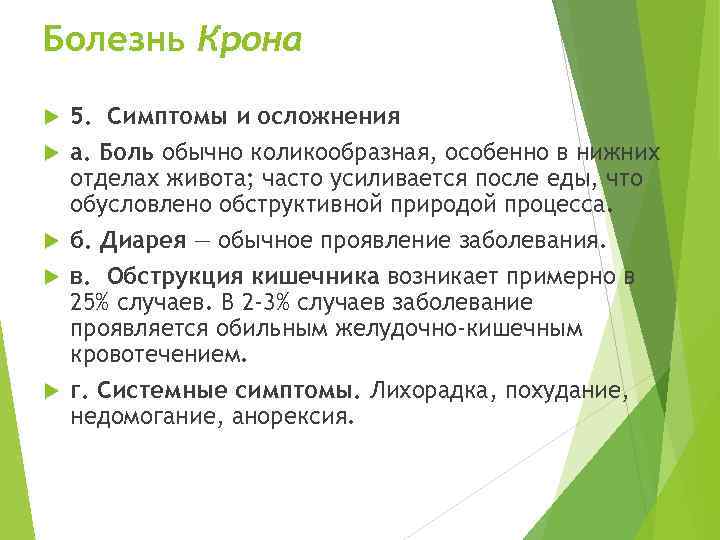 Болезнь Крона

5. Симптомы и осложнения

а. Боль обычно коликообразная, особенно в нижних отделах живота; часто усиливается после еды, что обусловлено обструктивной природой процесса.

б. Диарея — обычное проявление заболевания.

в. Обструкция кишечника возникает примерно в 25% случаев. В 2-3% случаев заболевание проявляется обильным желудочно-кишечным кровотечением.

г. Системные симптомы. Лихорадка, похудание, недомогание, анорексия.